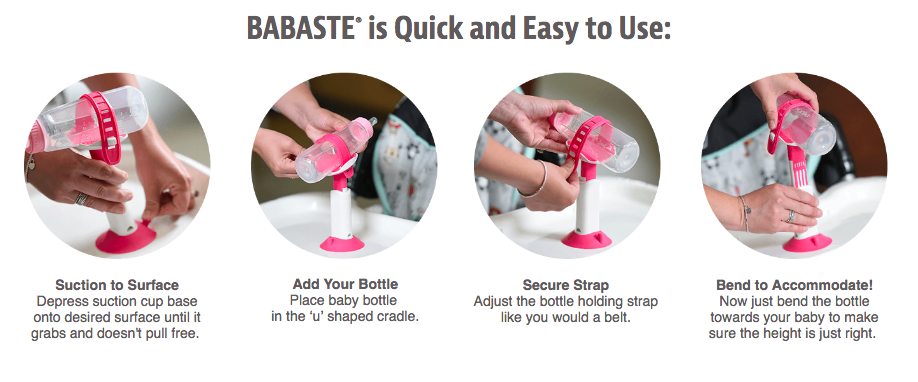 BABASTE® is Quick and Easy to Use:

Suction to Surface
Depress suction cup base onto desired surface until it grabs and doesn't pull free.

Add Your Bottle
Place baby bottle in the 'u' shaped cradle.

Secure Strap
Adjust the bottle holding strap like you would a belt.

Bend to Accommodate!
Now just bend the bottle towards your baby to make sure the height is just right.